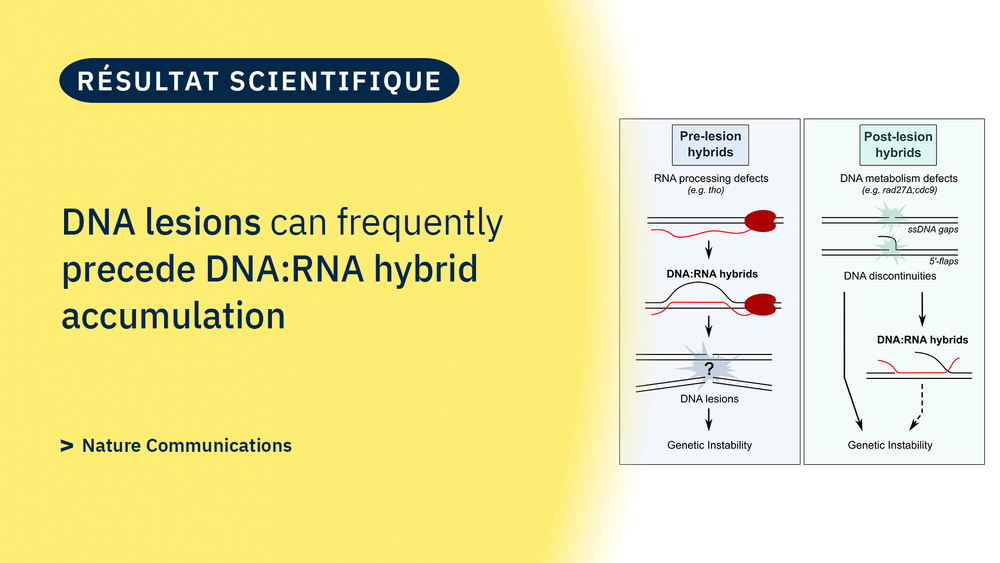 RÉSULTAT SCIENTIFIQUE

DNA lesions can frequently precede DNA:RNA hybrid accumulation

> Nature Communications

Pre-lesion hybrids

RNA processing defects
(e.g. tho)

DNA:RNA hybrids

?

DNA lesions

Genetic Instability

Post-lesion hybrids

DNA metabolism defects
(e.g. rad27Δ;cdc9)

ssDNA gaps

5'-flaps

DNA discontinuities

DNA:RNA hybrids

Genetic Instability